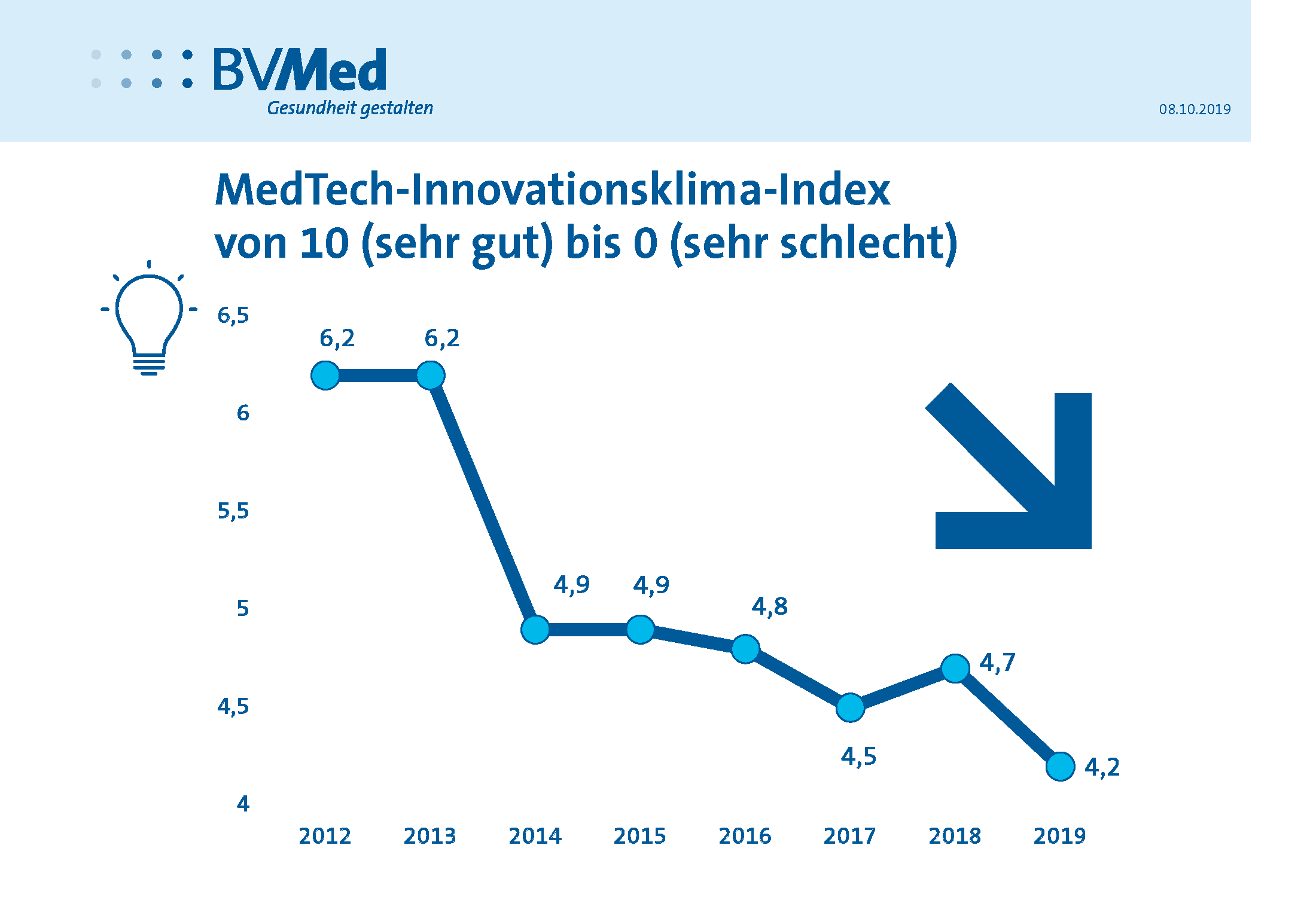 BVMed
Gesundheit gestalten

08.10.2019

MedTech-Innovationsklima-Index
von 10 (sehr gut) bis 0 (sehr schlecht)

6,5
6
5,5
5
4,5
4

6,2
6,2
4,9
4,9
4,8
4,5
4,7
4,2

2012
2013
2014
2015
2016
2017
2018
2019